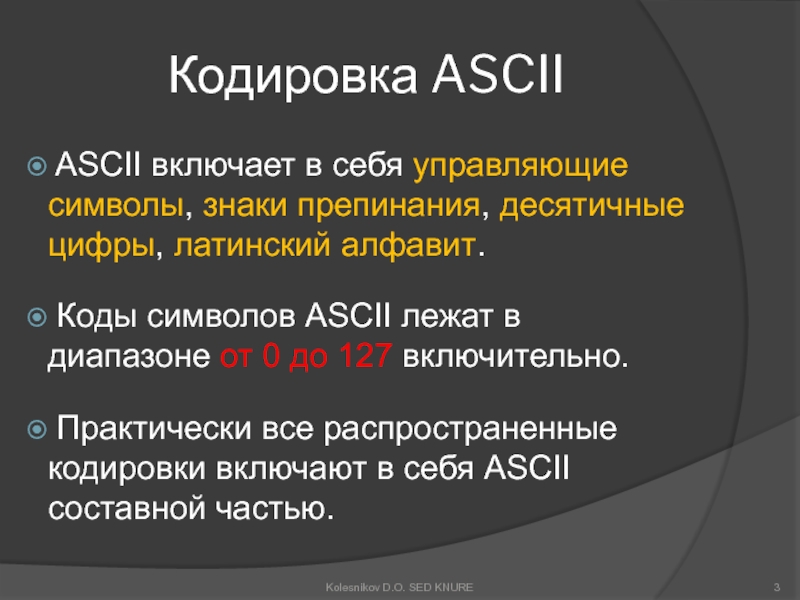 Кодировка ASCII

ASCII включает в себя управляющие символы, знаки препинания, десятичные цифры, латинский алфавит.

Коды символов ASCII лежат в диапазоне от 0 до 127 включительно.

Практически все распространенные кодировки включают в себя ASCII составной частью.

Kolesnikov D.O. SED KNURE

3